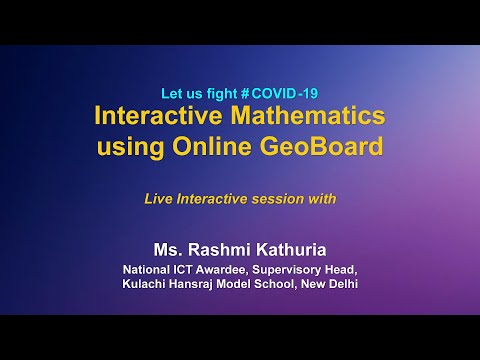 Let us fight #COVID-19
Interactive Mathematics using Online GeoBoard

Live Interactive session with

Ms. Rashmi Kathuria
National ICT Awardee, Supervisory Head, Kulachi Hansraj Model School, New Delhi